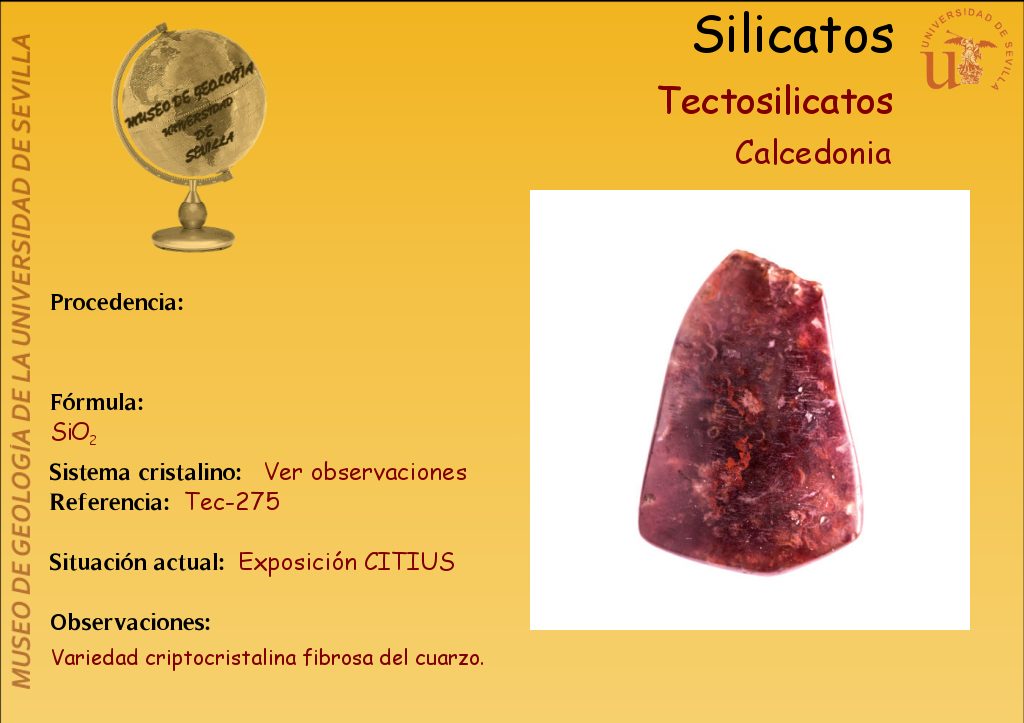 MUSEO DE GEOLOGÍA DE LA UNIVERSIDAD DE SEVILLA

MUSEO DE GEOLOGÍA UNIVERSIDAD DE SEVILLA

Silicatos

UNIVERSIDAD DE SEVILLA

Tectosilicatos

Calcedonia

Procedencia:

Fórmula:
$SiO_2$

Sistema cristalino: Ver observaciones

Referencia: Tec-275

Situación actual: Exposición CITIUS

Observaciones:
Variedad criptocristalina fibrosa del cuarzo.